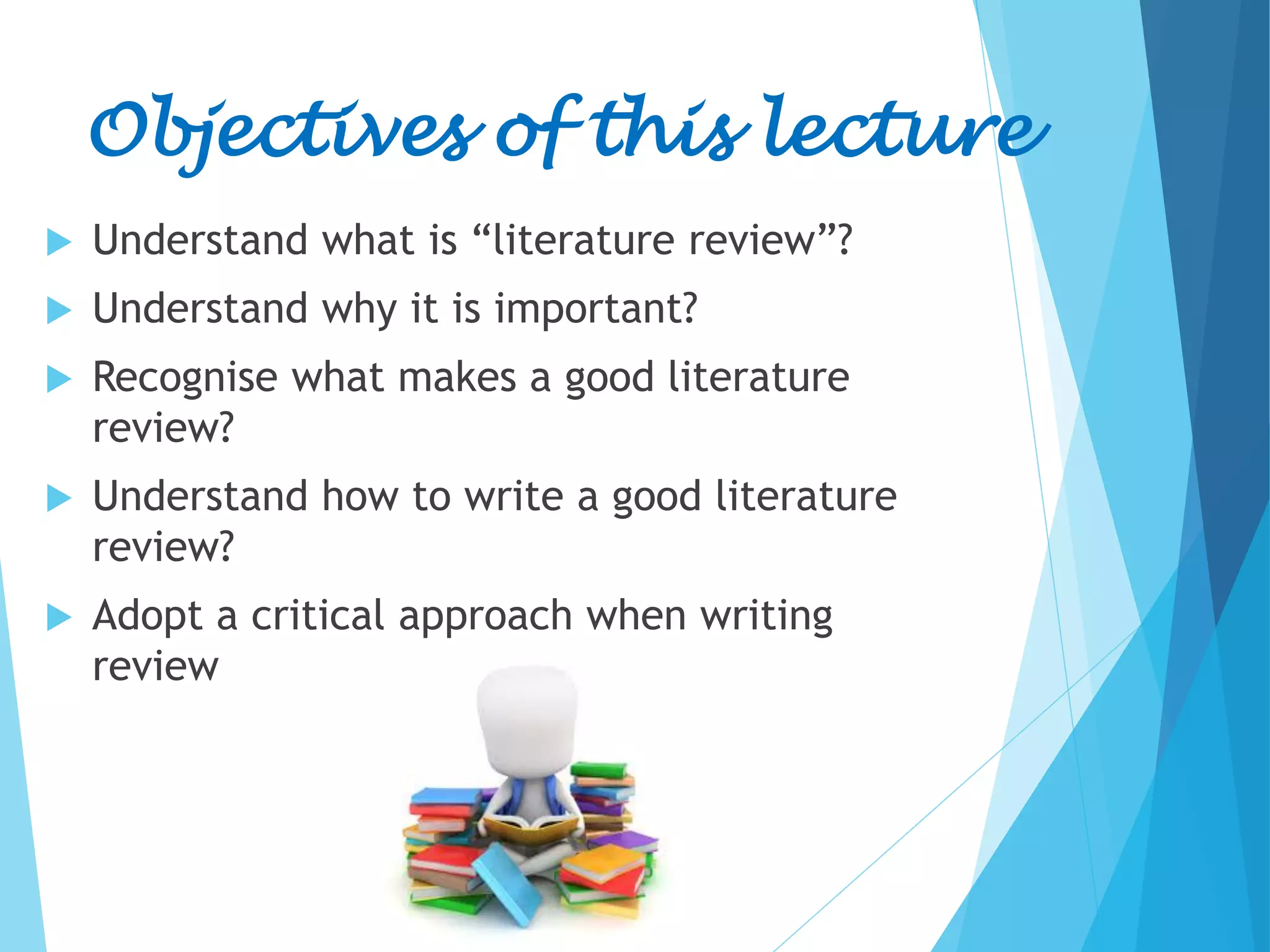 Objectives of this lecture

Understand what is “literature review”?

Understand why it is important?

Recognise what makes a good literature review?

Understand how to write a good literature review?

Adopt a critical approach when writing review